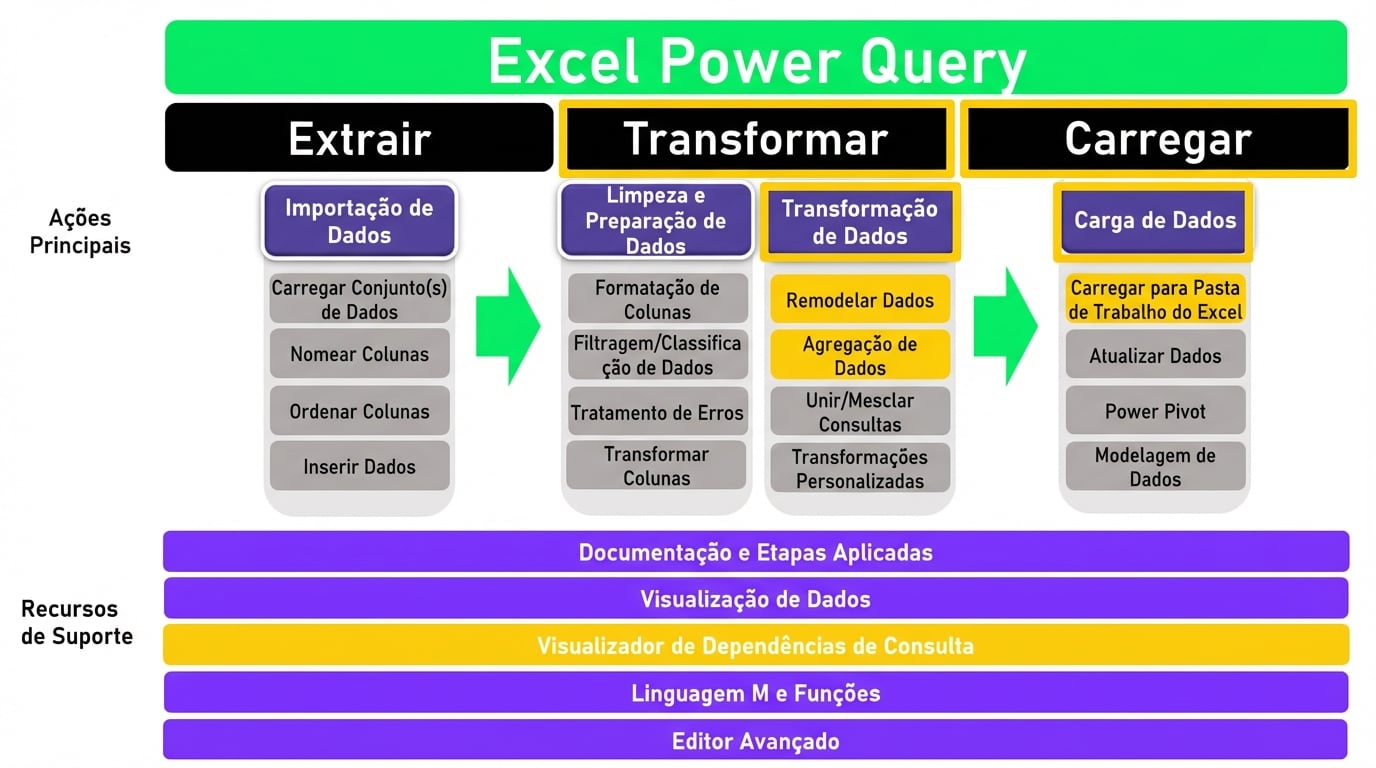 Excel Power Query

Extrair

Transformar

Carregar

Ações Principais

Importação de Dados

Carregar Conjunto(s) de Dados

Nomear Colunas

Ordenar Colunas

Inserir Dados

Limpeza e Preparação de Dados

Formatação de Colunas

Filtragem/Classificação de Dados

Tratamento de Erros

Transformar Colunas

Transformação de Dados

Remodelar Dados

Agregação de Dados

Unir/Mesclar Consultas

Transformações Personalizadas

Carga de Dados

Carregar para Pasta de Trabalho do Excel

Atualizar Dados

Power Pivot

Modelagem de Dados

Recursos de Suporte

Documentação e Etapas Aplicadas

Visualização de Dados

Visualizador de Dependências de Consulta

Linguagem M e Funções

Editor Avançado